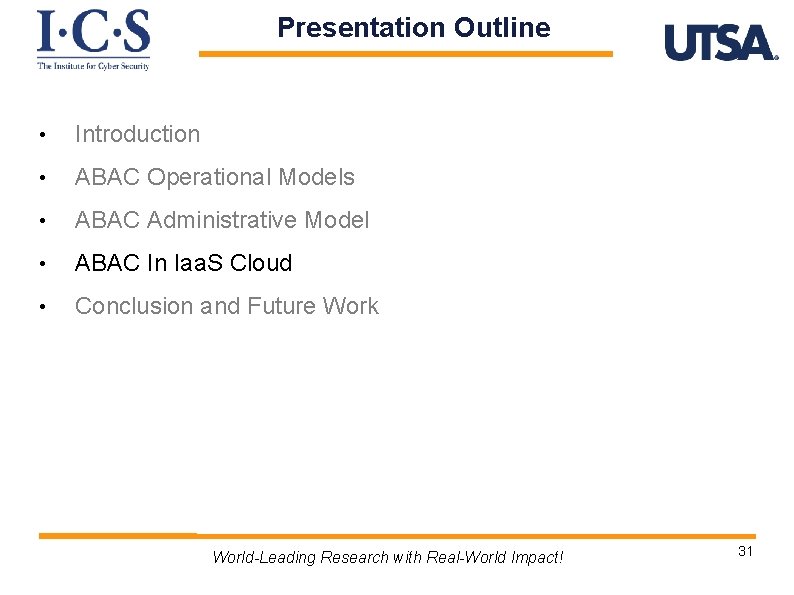 I·C·S
The Institute for Cyber Security

Presentation Outline

UTSA.

• Introduction
• ABAC Operational Models
• ABAC Administrative Model
• ABAC In IaaS Cloud
• Conclusion and Future Work

World-Leading Research with Real-World Impact!

31